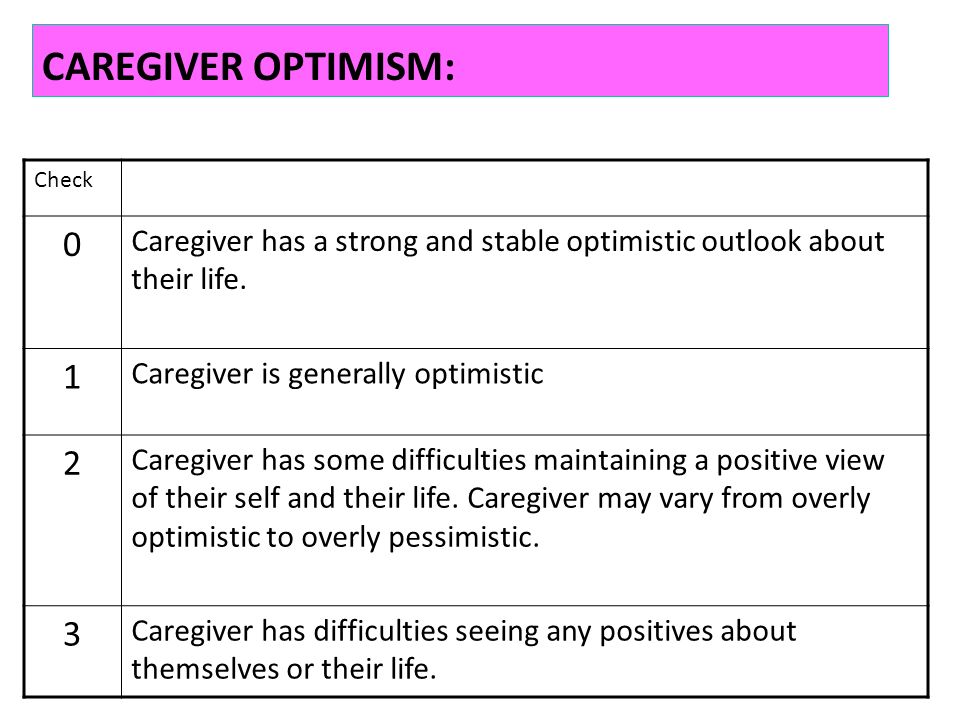 CAREGIVER OPTIMISM:

| Check | |
|---|---|
| 0 | Caregiver has a strong and stable optimistic outlook about their life. |
| 1 | Caregiver is generally optimistic |
| 2 | Caregiver has some difficulties maintaining a positive view of their self and their life. Caregiver may vary from overly optimistic to overly pessimistic. |
| 3 | Caregiver has difficulties seeing any positives about themselves or their life. |